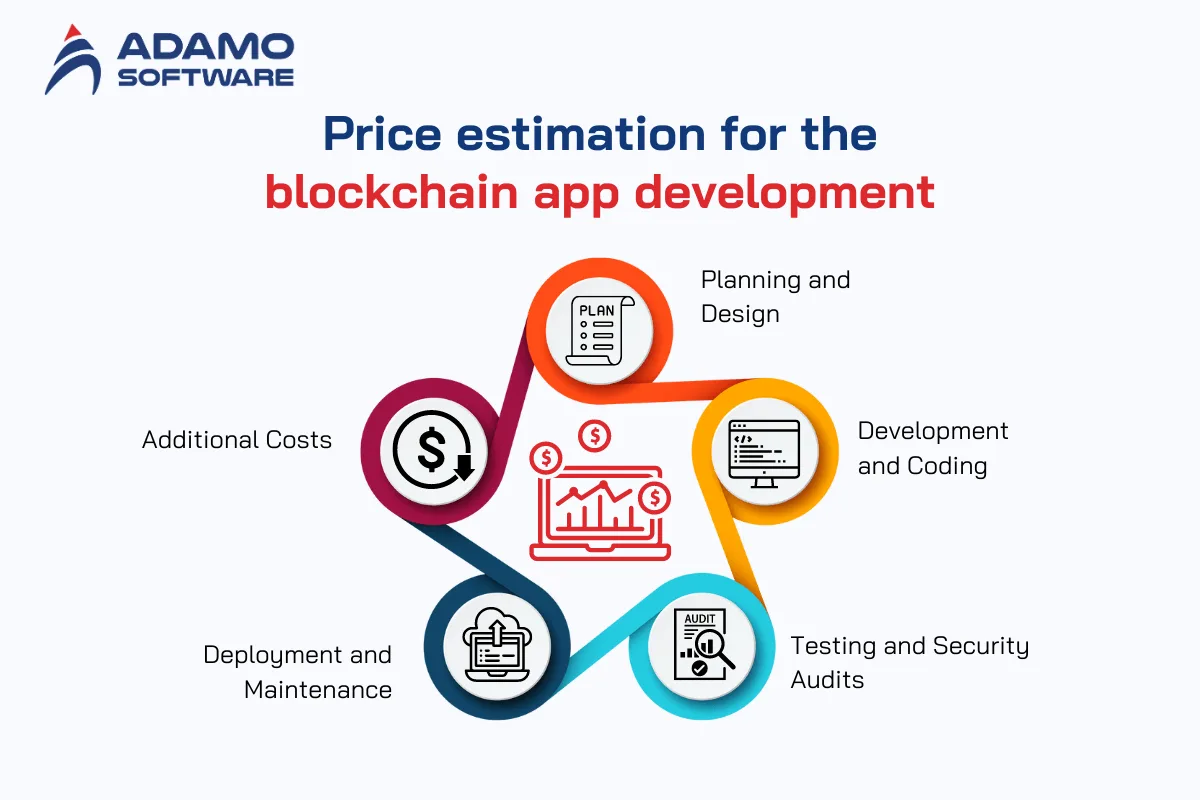 ADAMO SOFTWARE

Price estimation for the blockchain app development

PLAN

Planning and Design

Development and Coding

AUDIT

Testing and Security Audits

Deployment and Maintenance

Additional Costs